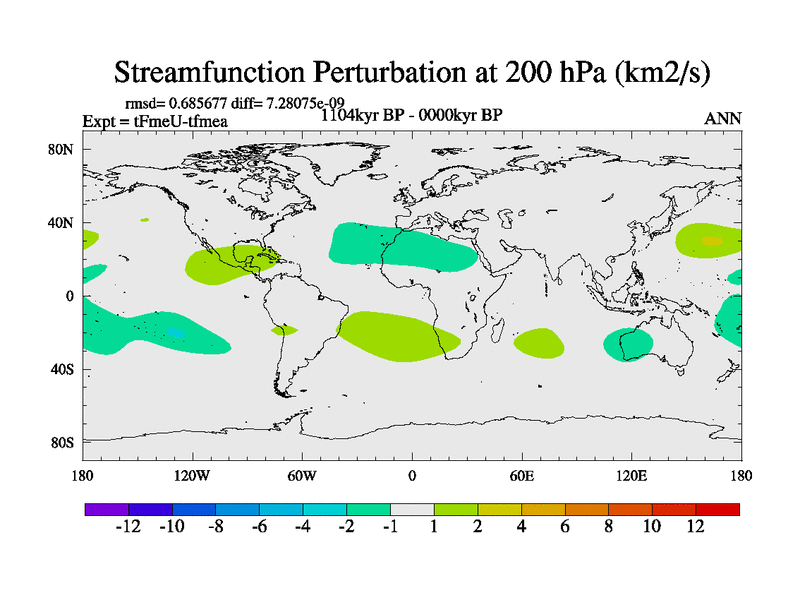 Streamfunction Perturbation at 200 hPa (km2/s)

rmsd= 0.685677 diff= 7.28075e-09

Expt = tFmeU-tfmea

1104kyr BP - 0000kyr BP

ANN

80N
40N
0
40S
80S

180 120W 60W 0 60E 120E 180

-12 -10 -8 -6 -4 -2 -1 1 2 4 6 8 10 12